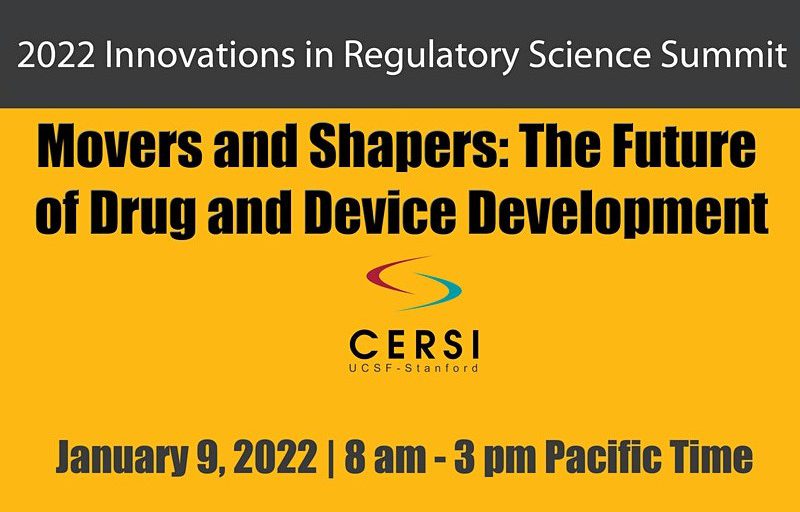 2022 Innovations in Regulatory Science Summit

Movers and Shapers: The Future of Drug and Device Development

CERSI
UCSF-Stanford

January 9, 2022 | 8 am - 3 pm Pacific Time